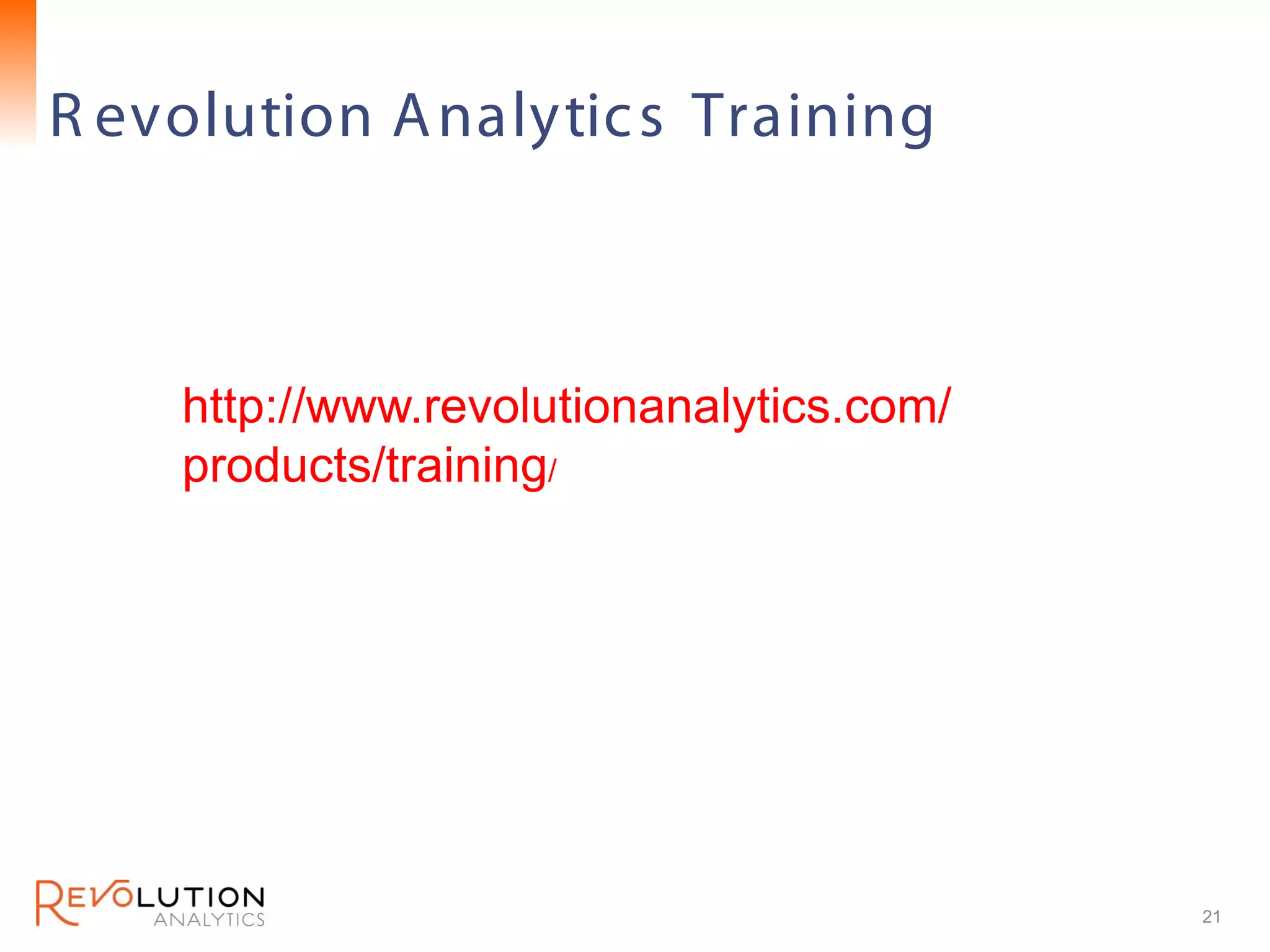 Revolution Analytics Training

http://www.revolutionanalytics.com/products/training/

REVOLUTION
ANALYTICS

21